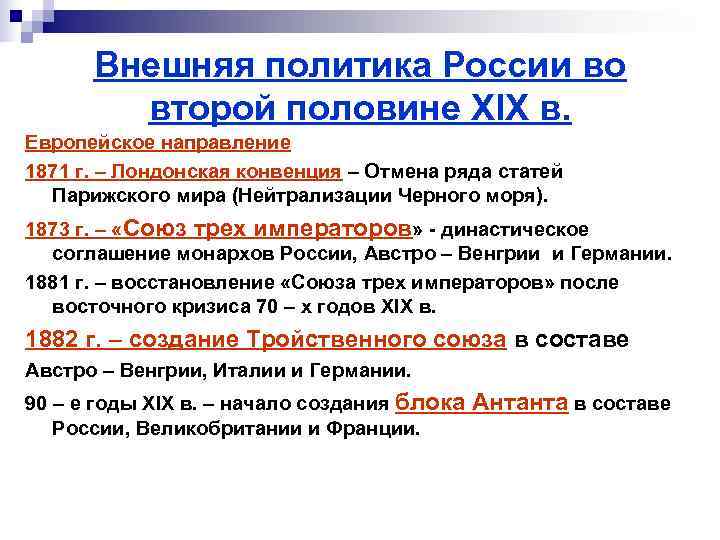 Внешняя политика России во второй половине XIX в.

Европейское направление

1871 г. – Лондонская конвенция – Отмена ряда статей Парижского мира (Нейтрализации Черного моря).

1873 г. – «Союз трех императоров» - династическое соглашение монархов России, Австро – Венгрии и Германии.

1881 г. – восстановление «Союза трех императоров» после восточного кризиса 70 – х годов XIX в.

1882 г. – создание Тройственного союза в составе Австро – Венгрии, Италии и Германии.

90 – е годы XIX в. – начало создания блока Антанта в составе России, Великобритании и Франции.